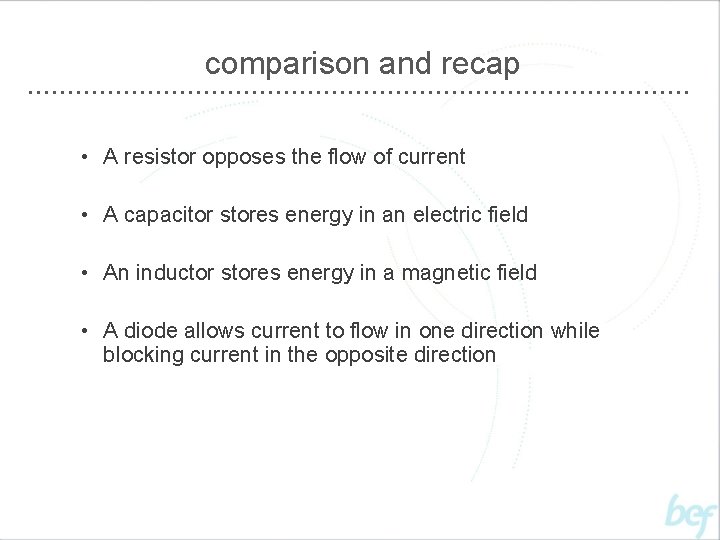 comparison and recap

• A resistor opposes the flow of current

• A capacitor stores energy in an electric field

• An inductor stores energy in a magnetic field

• A diode allows current to flow in one direction while blocking current in the opposite direction

bef